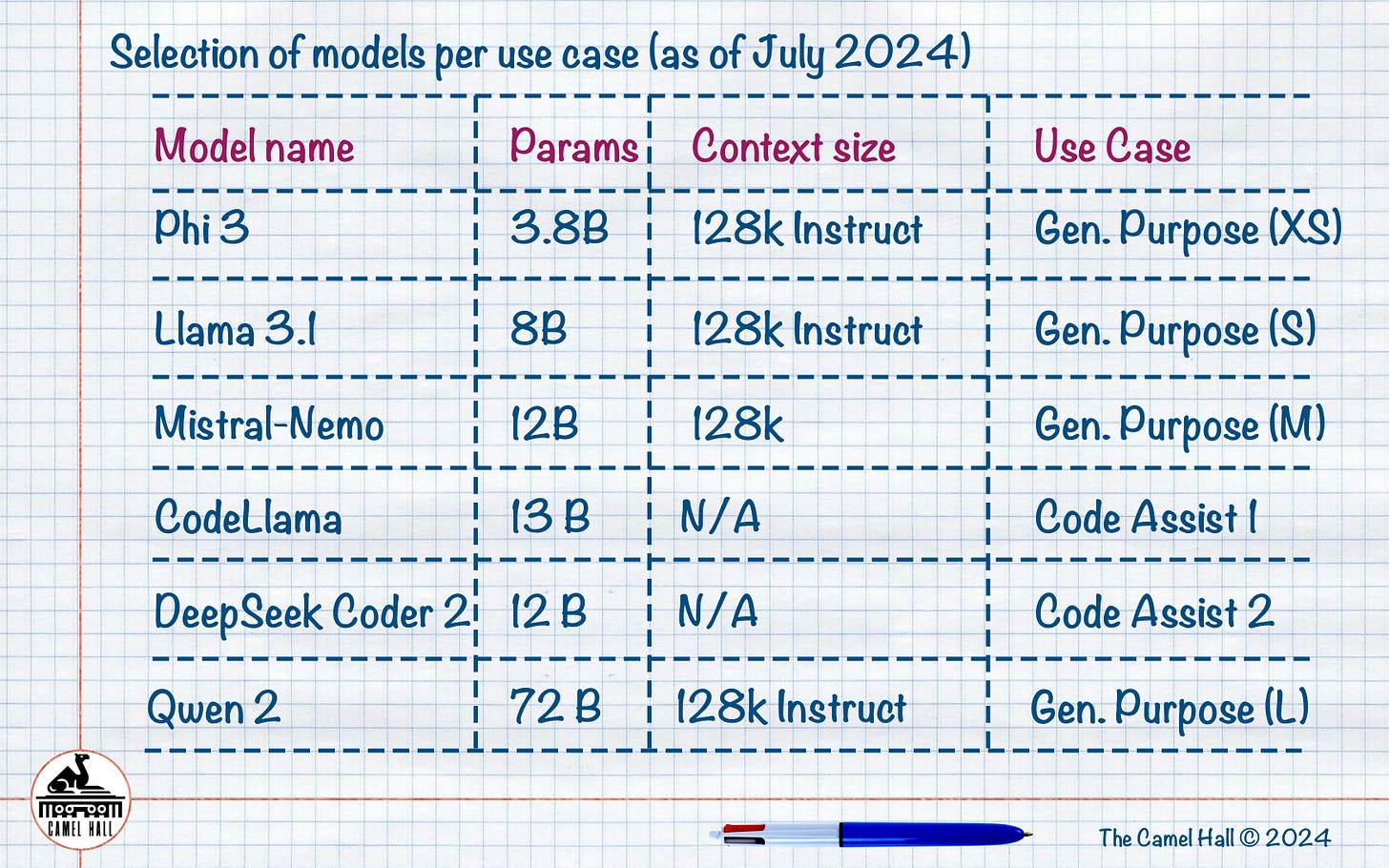 Selection of models per use case (as of July 2024)

| Model name | Params | Context size | Use Case |
|---|---|---|---|
| Phi 3 | 3.8B | 128k Instruct | Gen. Purpose (XS) |
| Llama 3.1 | 8B | 128k Instruct | Gen. Purpose (S) |
| Mistral-Nemo | 12B | 128k | Gen. Purpose (M) |
| CodeLlama | 13 B | N/A | Code Assist 1 |
| DeepSeek Coder 2 | 12 B | N/A | Code Assist 2 |
| Qwen 2 | 72 B | 128k Instruct | Gen. Purpose (L) |

CAMEL HALL

The Camel Hall © 2024